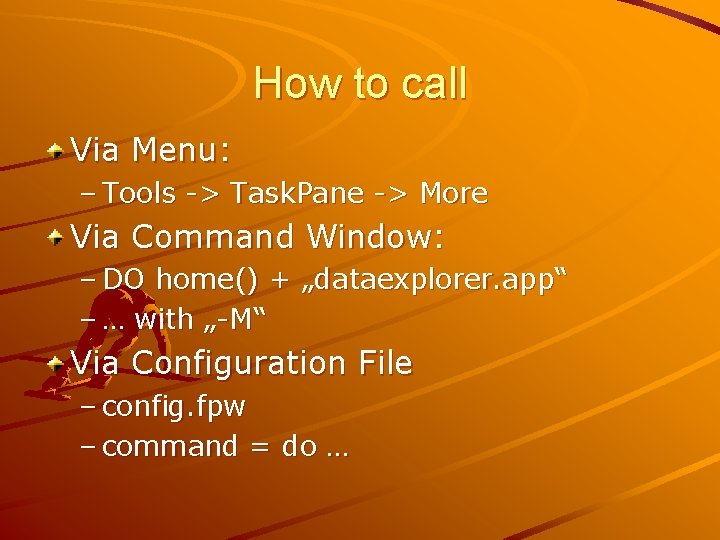 How to call

Via Menu:

– Tools -> TaskPane -> More

Via Command Window:

– DO home() + „dataexplorer.app“

– … with „-M“

Via Configuration File

– config.fpw

– command = do …